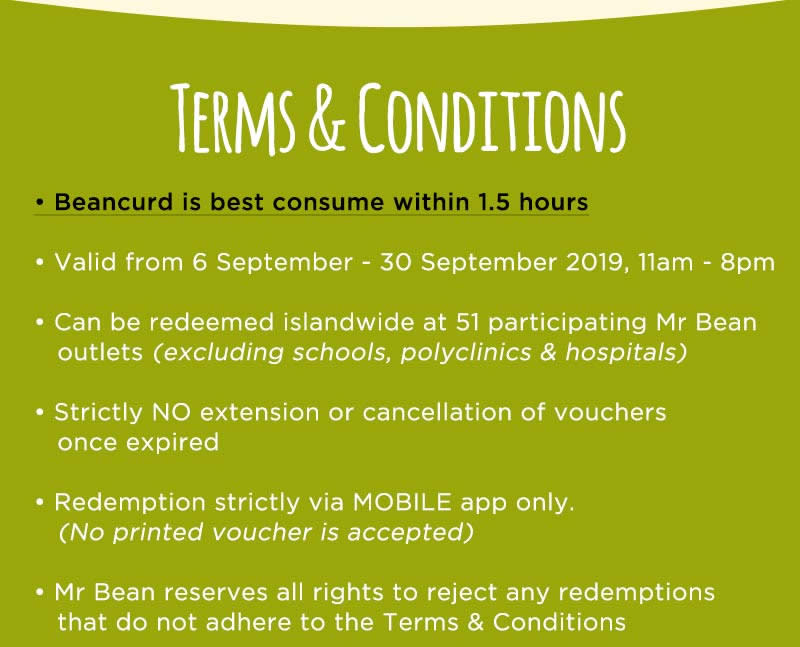 TERMS & CONDITIONS

• Beancurd is best consume within 1.5 hours

• Valid from 6 September - 30 September 2019, 11am - 8pm

• Can be redeemed islandwide at 51 participating Mr Bean outlets (excluding schools, polyclinics & hospitals)

• Strictly NO extension or cancellation of vouchers once expired

• Redemption strictly via MOBILE app only. (No printed voucher is accepted)

• Mr Bean reserves all rights to reject any redemptions that do not adhere to the Terms & Conditions